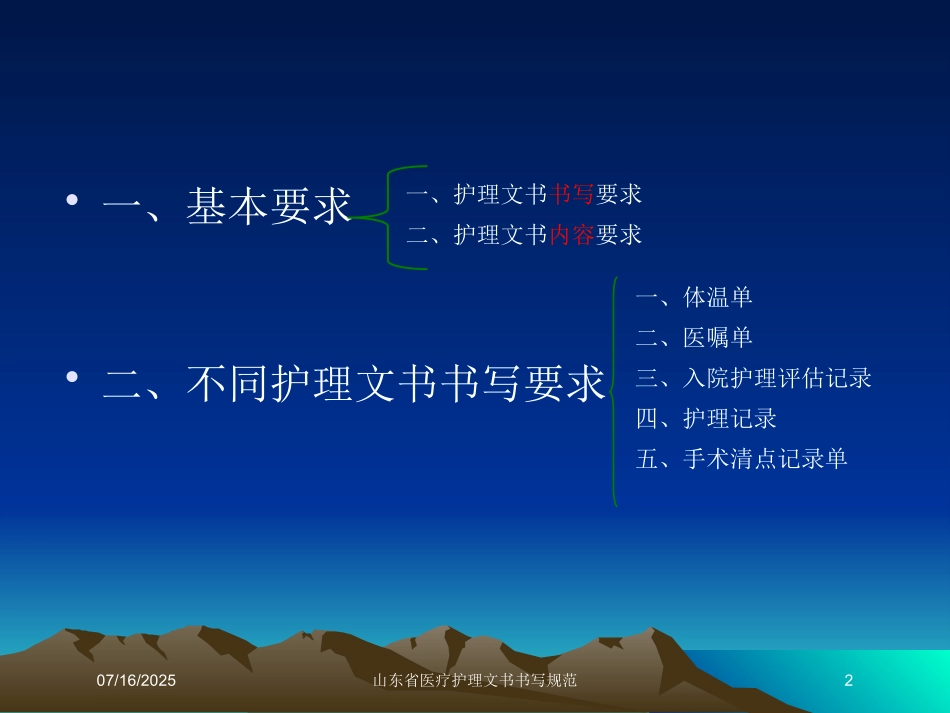 • 一、基本要求

一、护理文书书写要求
二、护理文书内容要求

• 二、不同护理文书书写要求

一、体温单
二、医嘱单
三、入院护理评估记录
四、护理记录
五、手术清点记录单

07/16/2025 山东省医疗护理文书书写规范 2